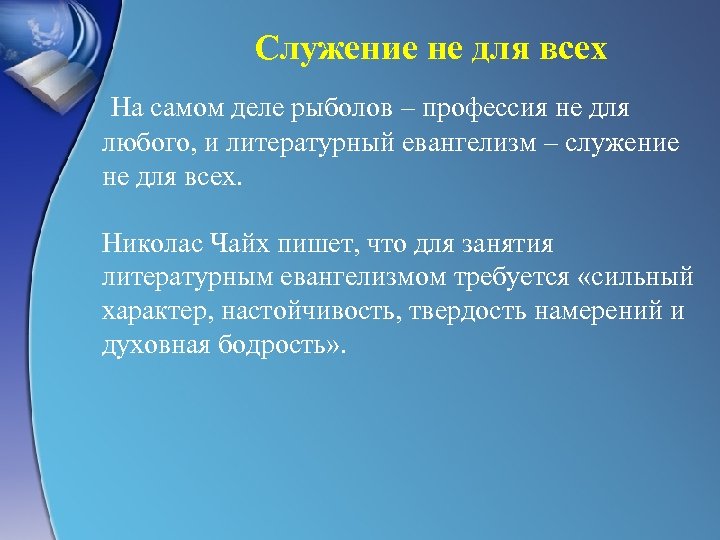 Служение не для всех

На самом деле рыболов – профессия не для любого, и литературный евангелизм – служение не для всех.

Николас Чайх пишет, что для занятия литературным евангелизмом требуется «сильный характер, настойчивость, твердость намерений и духовная бодрость».